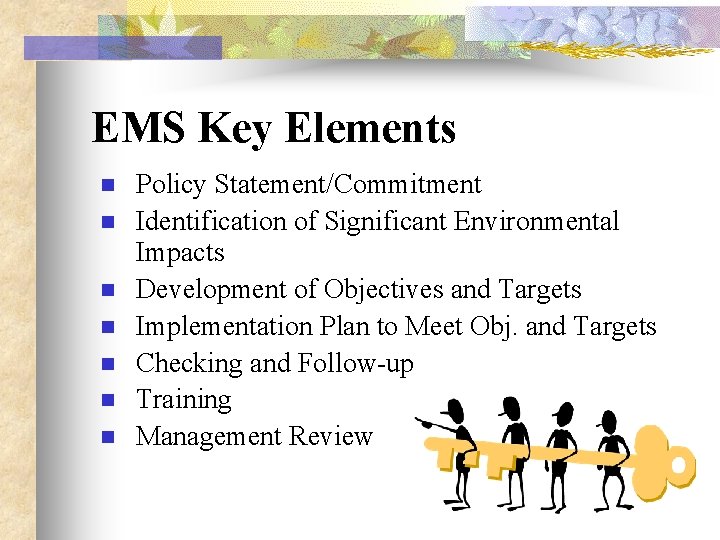 EMS Key Elements

- Policy Statement/Commitment
- Identification of Significant Environmental Impacts
- Development of Objectives and Targets
- Implementation Plan to Meet Obj. and Targets
- Checking and Follow-up
- Training
- Management Review